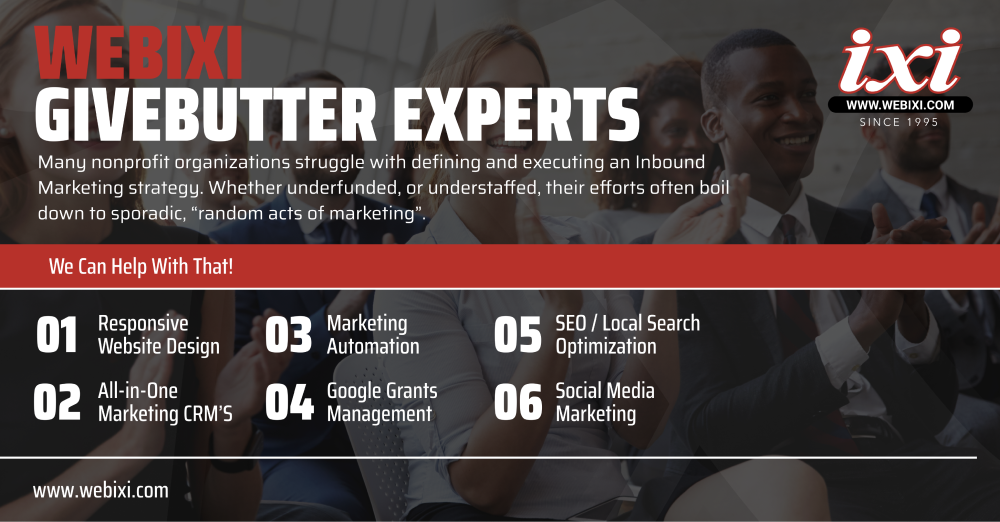 WEBIXI
GIVEBUTTER EXPERTS

ixi
WWW.WEBIXI.COM
SINCE 1995

Many nonprofit organizations struggle with defining and executing an Inbound Marketing strategy. Whether underfunded, or understaffed, their efforts often boil down to sporadic, "random acts of marketing".

We Can Help With That!

01 Responsive Website Design

02 All-in-One Marketing CRM'S

03 Marketing Automation

04 Google Grants Management

05 SEO / Local Search Optimization

06 Social Media Marketing

www.webixi.com